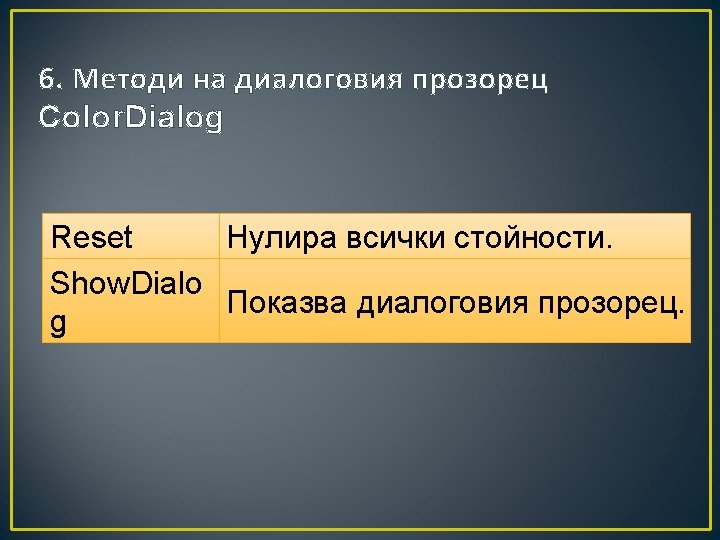 6. Методи на диалоговия прозорец ColorDialog

| Reset | Нулира всички стойности. |
|---|---|
| ShowDialog | Показва диалоговия прозорец. |